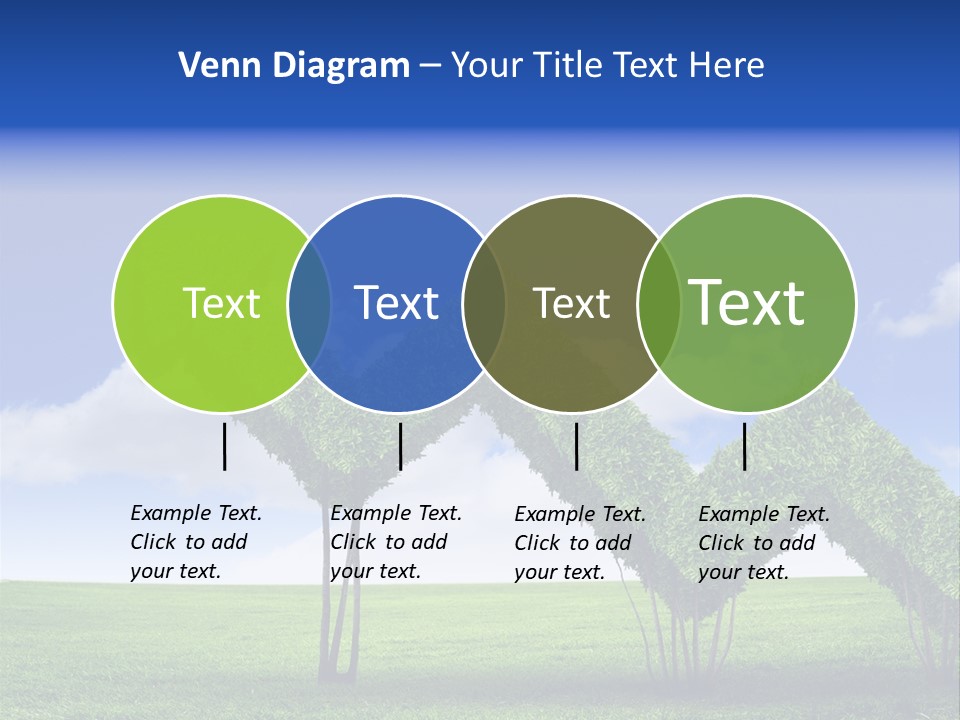 Venn Diagram – Your Title Text Here

Text

Text

Text

Text

Example Text. Click to add your text.

Example Text. Click to add your text.

Example Text. Click to add your text.

Example Text. Click to add your text.